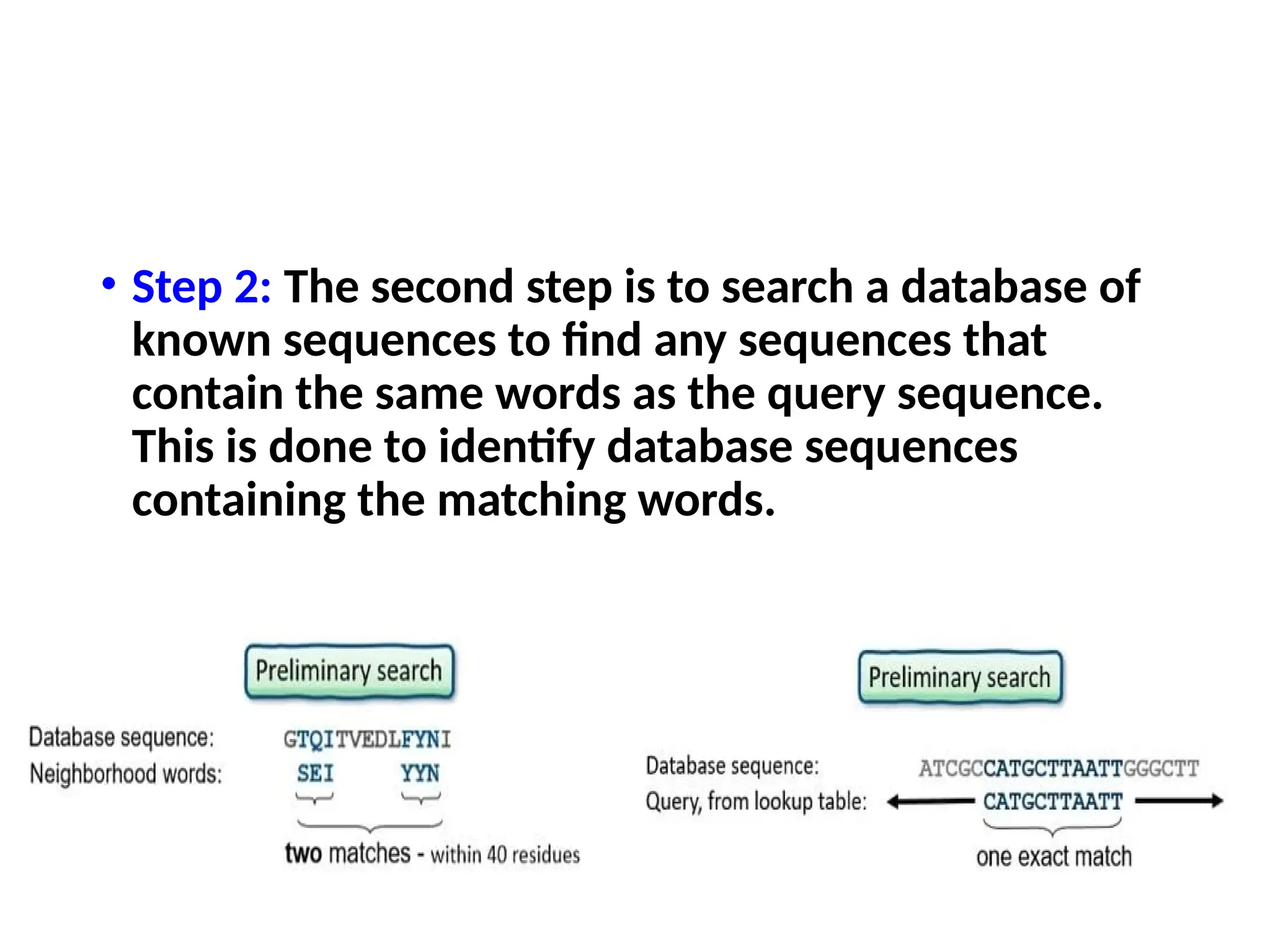 • Step 2: The second step is to search a database of known sequences to find any sequences that contain the same words as the query sequence. This is done to identify database sequences containing the matching words.

Preliminary search

Database sequence: GTQITVEDLFYNI

Neighborhood words: SEI YYN

two matches - within 40 residues

Preliminary search

Database sequence: ATCGCCATGCTTAATTGGGCTT

Query, from lookup table: CATGCTTAATT

one exact match